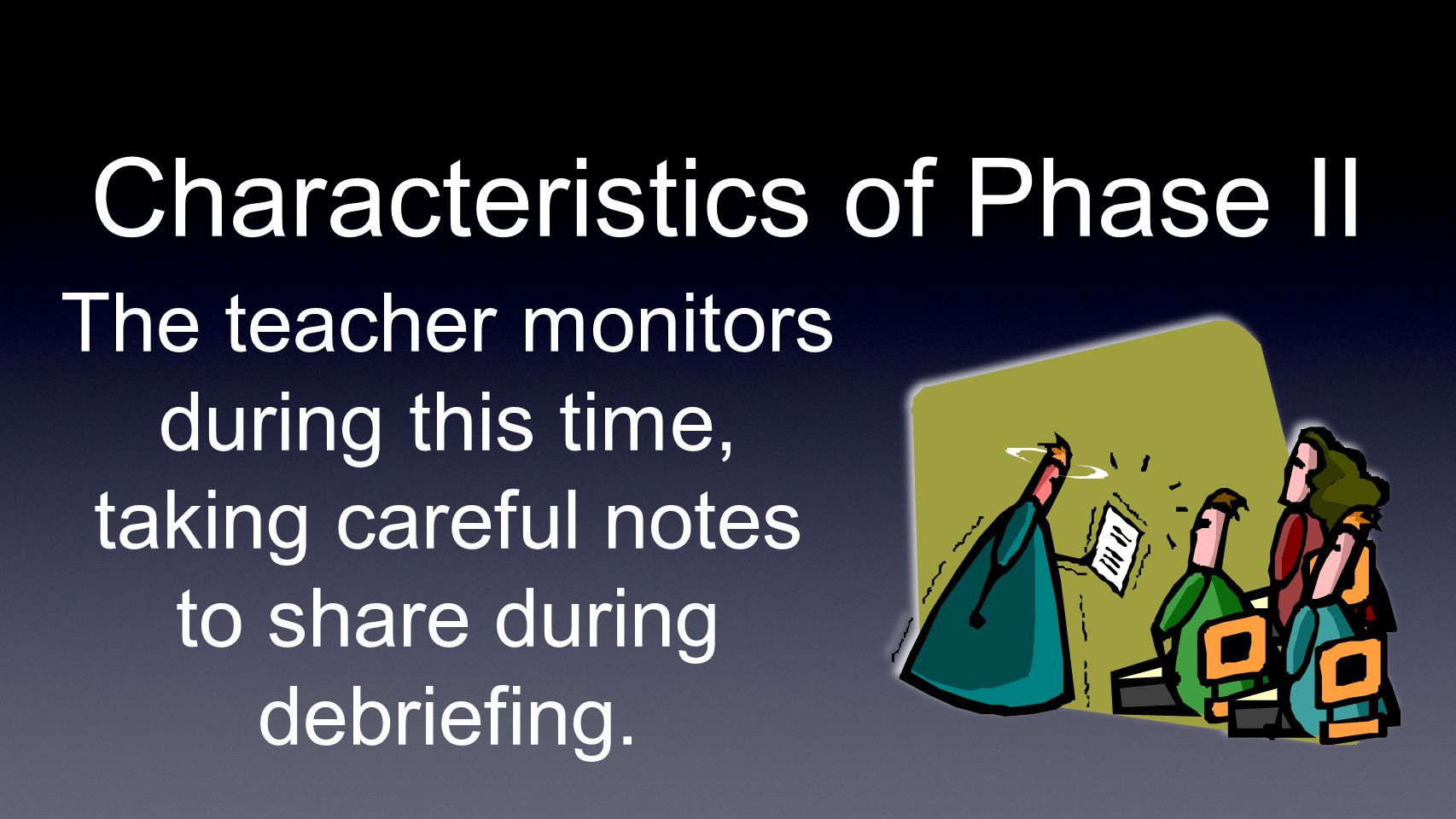 Characteristics of Phase II

The teacher monitors during this time, taking careful notes to share during debriefing.